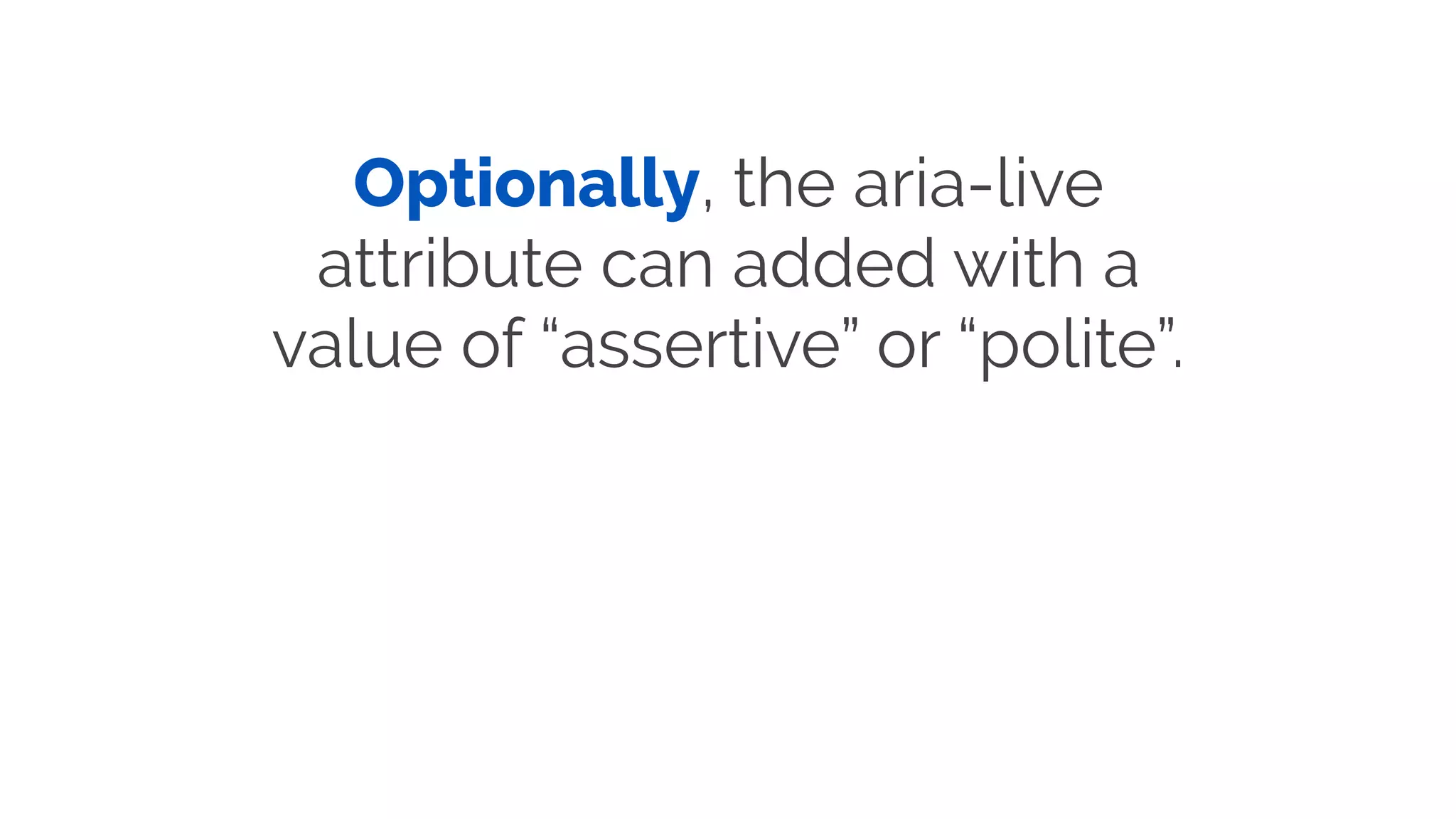 Optionally, the aria-live attribute can added with a value of “assertive” or “polite”.